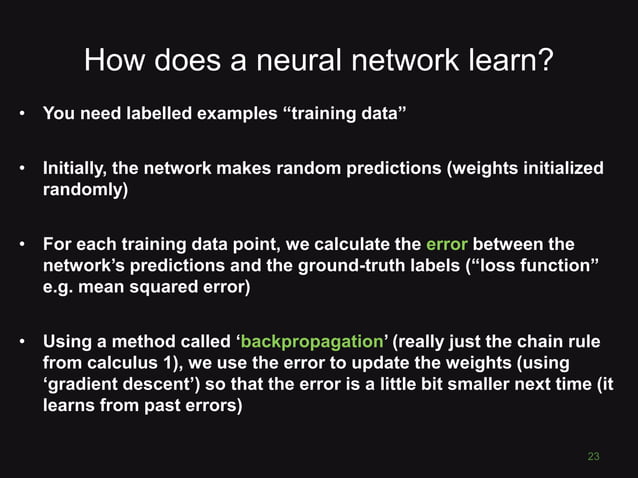 How does a neural network learn?

• You need labelled examples “training data”

• Initially, the network makes random predictions (weights initialized randomly)

• For each training data point, we calculate the error between the network’s predictions and the ground-truth labels (“loss function” e.g. mean squared error)

• Using a method called ‘backpropagation’ (really just the chain rule from calculus 1), we use the error to update the weights (using ‘gradient descent’) so that the error is a little bit smaller next time (it learns from past errors)

23